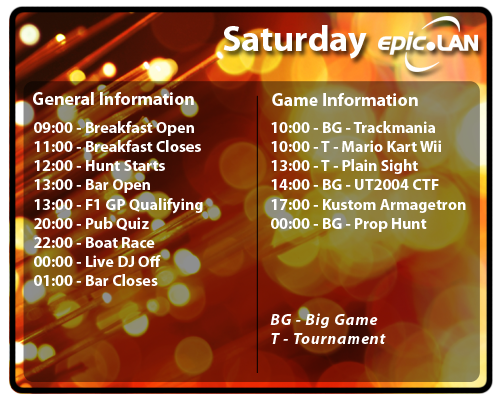 Saturday epic.LAN

General Information

09:00 - Breakfast Open
11:00 - Breakfast Closes
12:00 - Hunt Starts
13:00 - Bar Open
13:00 - F1 GP Qualifying
20:00 - Pub Quiz
22:00 - Boat Race
00:00 - Live DJ Off
01:00 - Bar Closes

Game Information

10:00 - BG - Trackmania
10:00 - T - Mario Kart Wii
13:00 - T - Plain Sight
14:00 - BG - UT2004 CTF
17:00 - Kustom Armagetron
00:00 - BG - Prop Hunt

BG - Big Game
T - Tournament